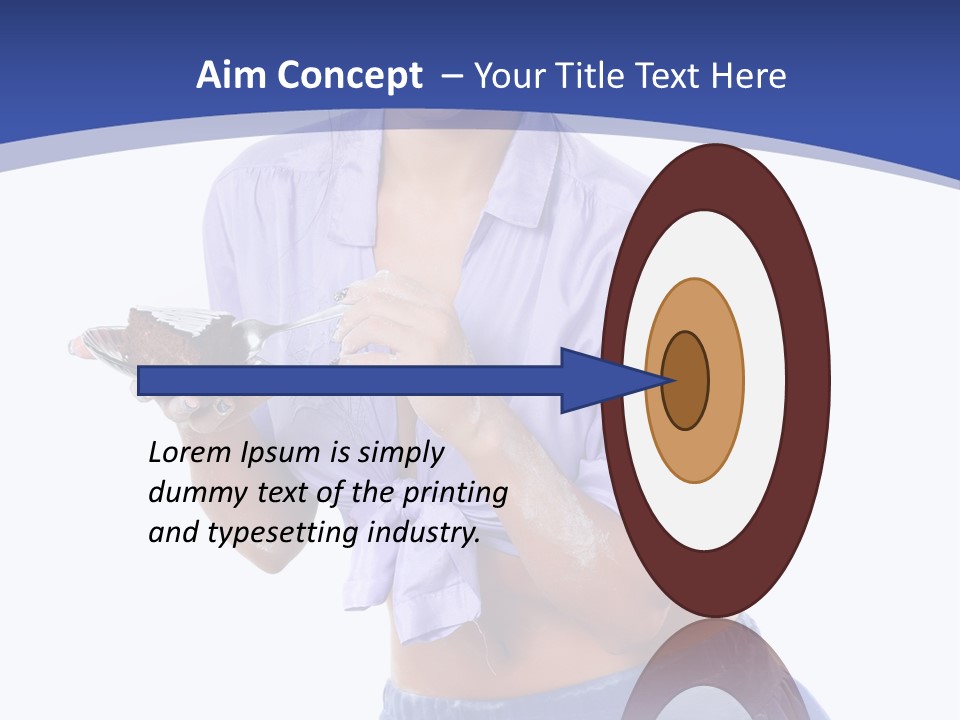 Aim Concept – Your Title Text Here

Lorem Ipsum is simply dummy text of the printing and typesetting industry.